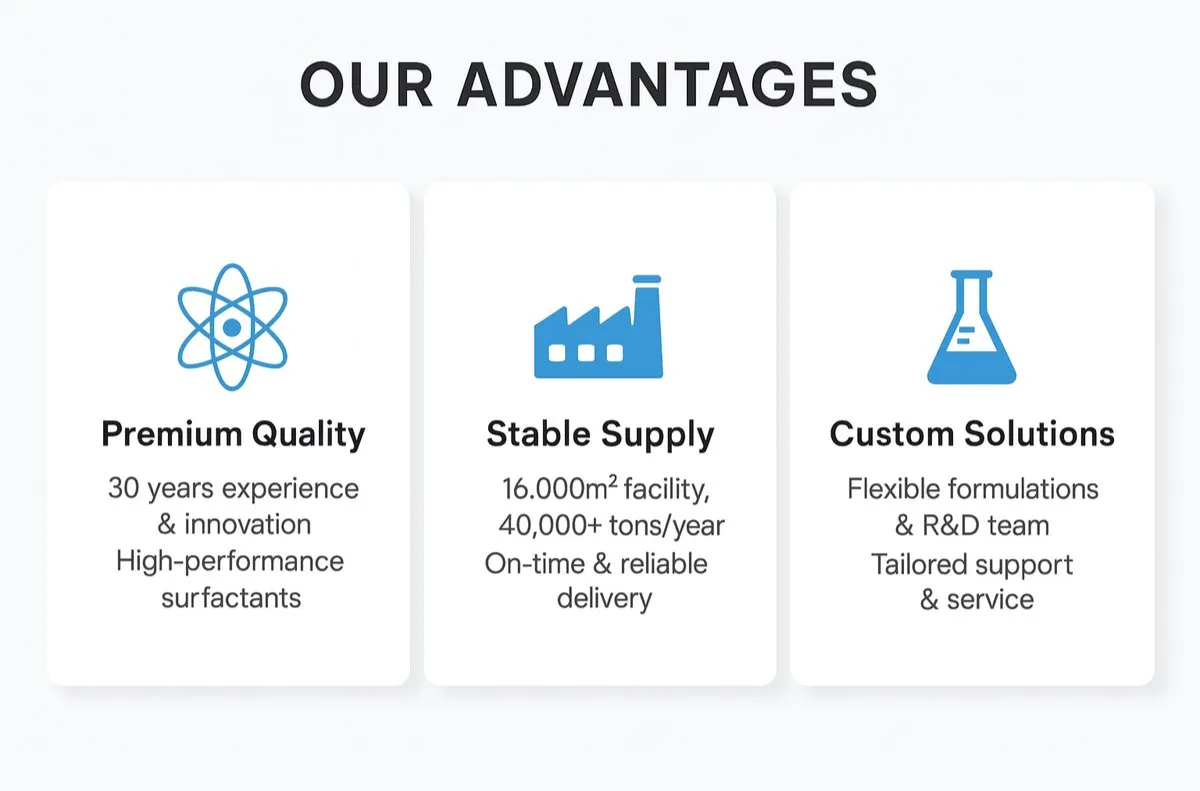 OUR ADVANTAGES

Premium Quality

30 years experience & innovation
High-performance surfactants

Stable Supply

16.000m² facility, 40,000+ tons/year
On-time & reliable delivery

Custom Solutions

Flexible formulations & R&D team
Tailored support & service